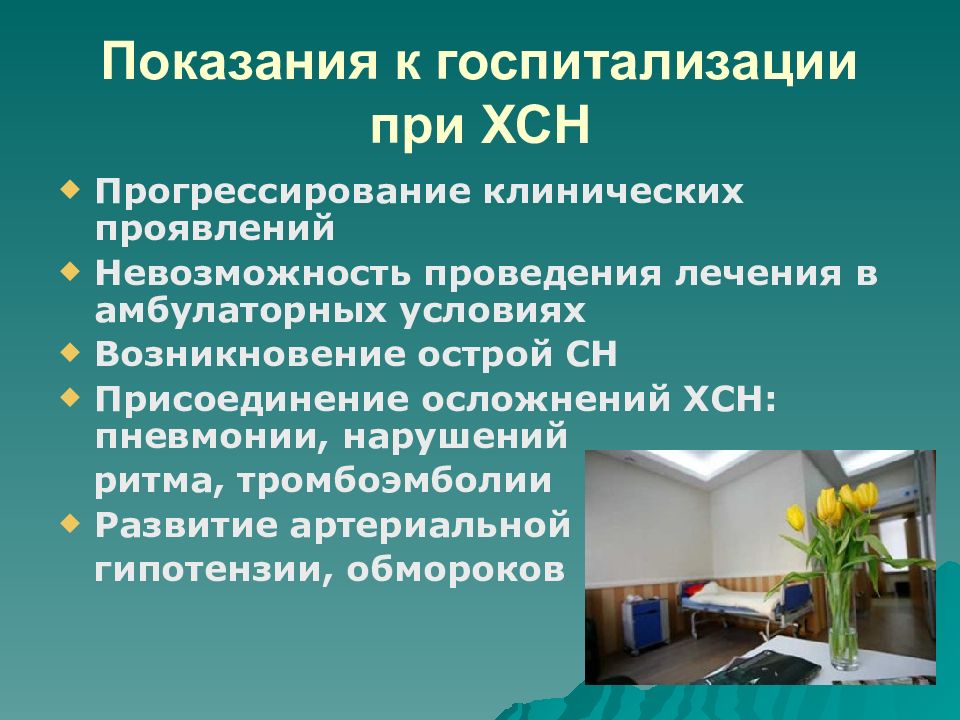 Показания к госпитализации при ХСН

Прогрессирование клинических проявлений

Невозможность проведения лечения в амбулаторных условиях

Возникновение острой СН

Присоединение осложнений ХСН: пневмонии, нарушений ритма, тромбоэмболии

Развитие артериальной гипотензии, обмороков